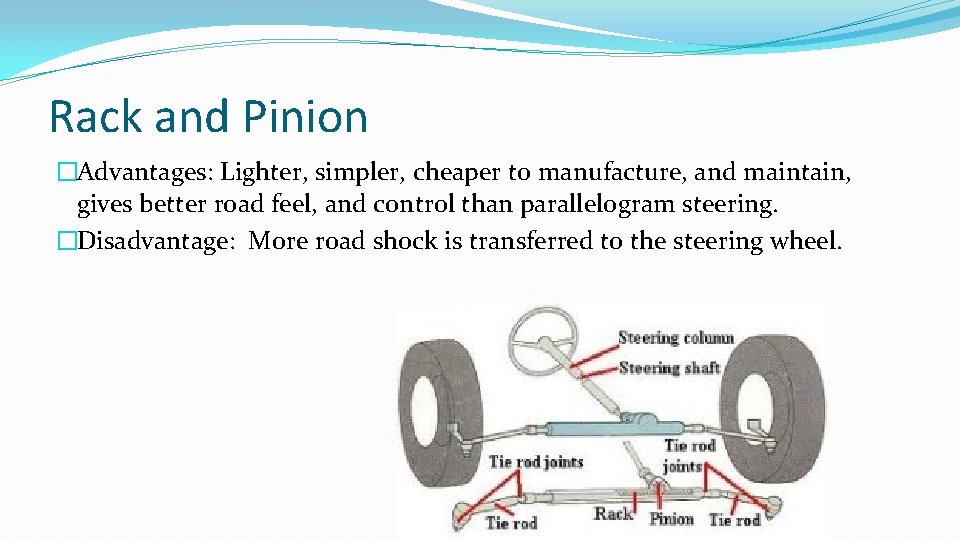 Rack and Pinion

�Advantages: Lighter, simpler, cheaper to manufacture, and maintain, gives better road feel, and control than parallelogram steering.
�Disadvantage: More road shock is transferred to the steering wheel.

Steering column
Steering shaft
Tie rod joints
Tie rod joints
Tie rod
Rack
Pinion
Tie rod